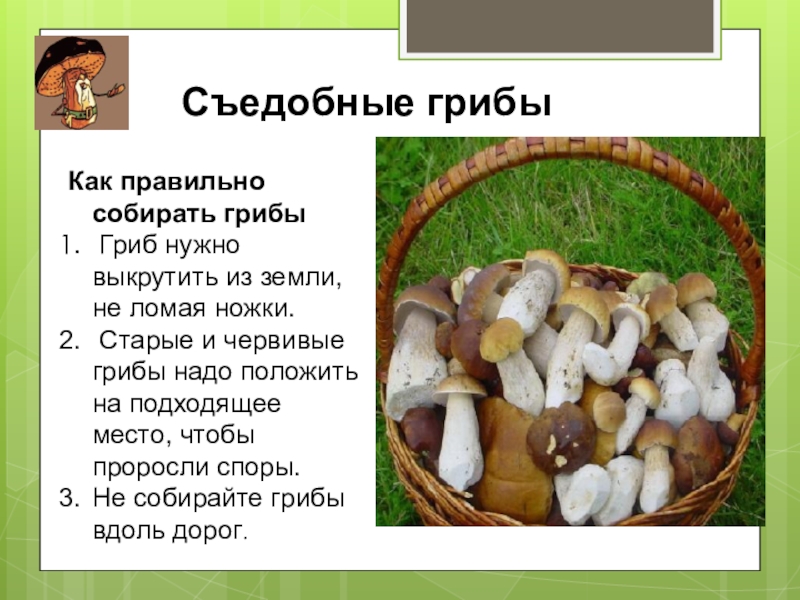 Съедобные грибы

Как правильно собирать грибы

1. Гриб нужно выкрутить из земли, не ломая ножки.
2. Старые и червивые грибы надо положить на подходящее место, чтобы проросли споры.
3. Не собирайте грибы вдоль дорог.